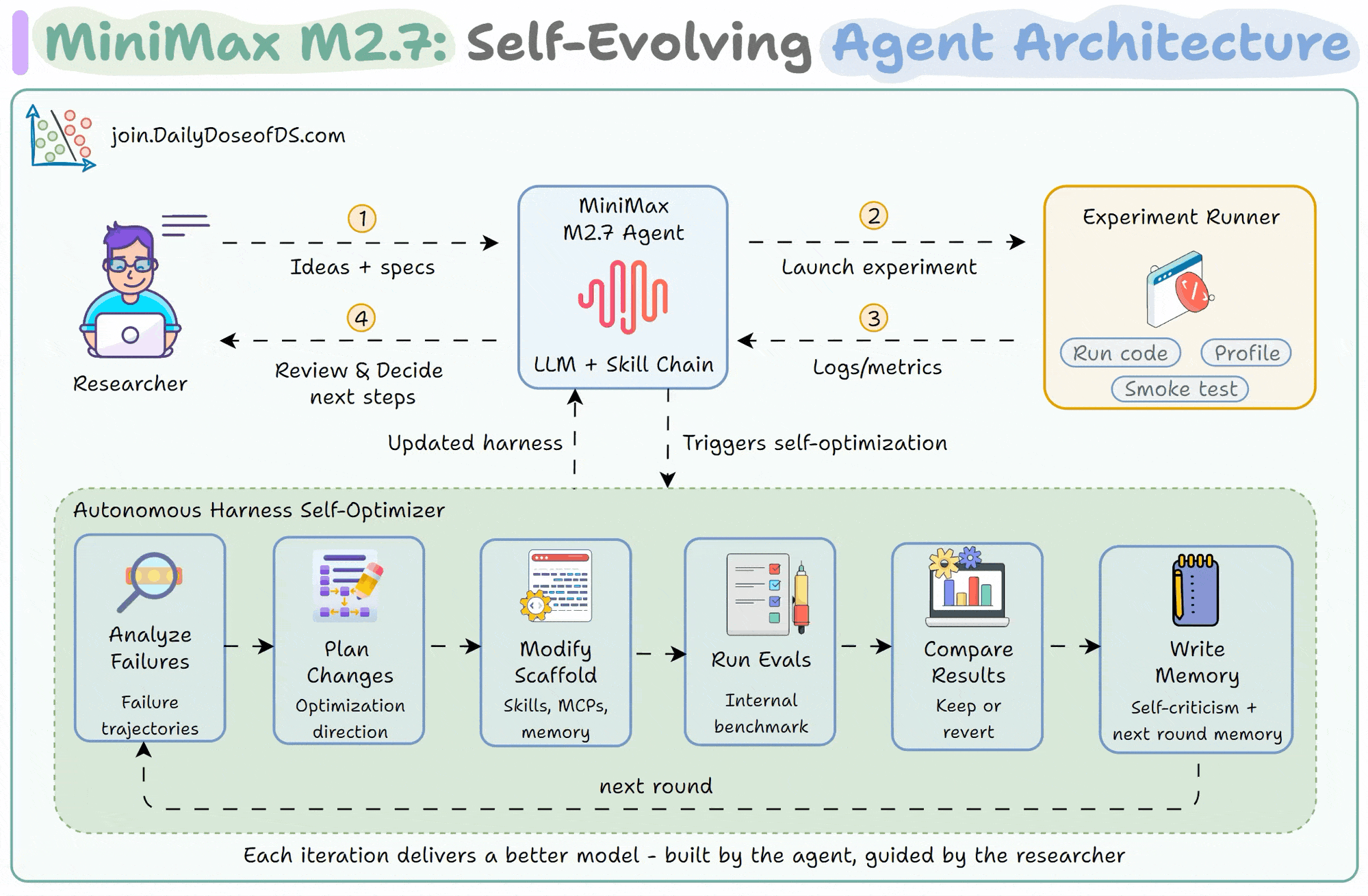 MiniMax M2.7: Self-Evolving Agent Architecture

join.DailyDoseofDS.com

Researcher

1
Ideas + specs

4
Review & Decide next steps

MiniMax M2.7 Agent

LLM + Skill Chain

2
Launch experiment

3
Logs/metrics

Experiment Runner

Run code
Profile
Smoke test

Updated harness

Triggers self-optimization

Autonomous Harness Self-Optimizer

Analyze Failures
Failure trajectories

Plan Changes
Optimization direction

Modify Scaffold
Skills, MCPs, memory

Run Evals
Internal benchmark

Compare Results
Keep or revert

Write Memory
Self-criticism + next round memory

next round

Each iteration delivers a better model - built by the agent, guided by the researcher